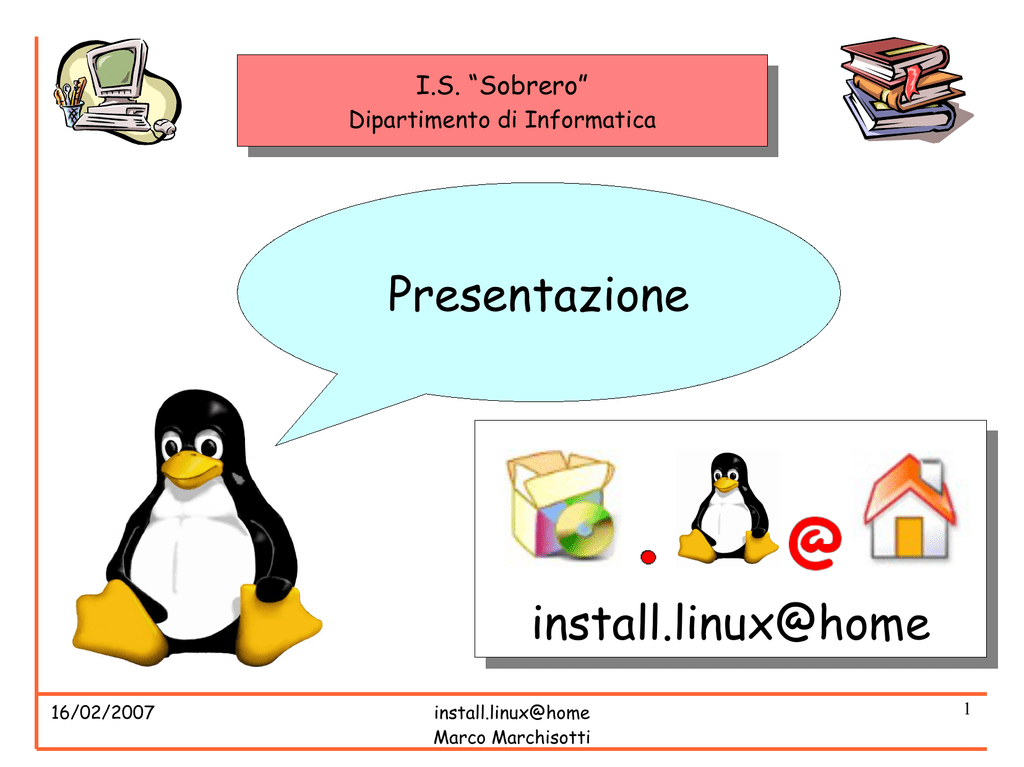 I.S. “Sobrero”
Dipartimento di Informatica

Presentazione

. @

install.linux@home

16/02/2007

install.linux@home
Marco Marchisotti

1